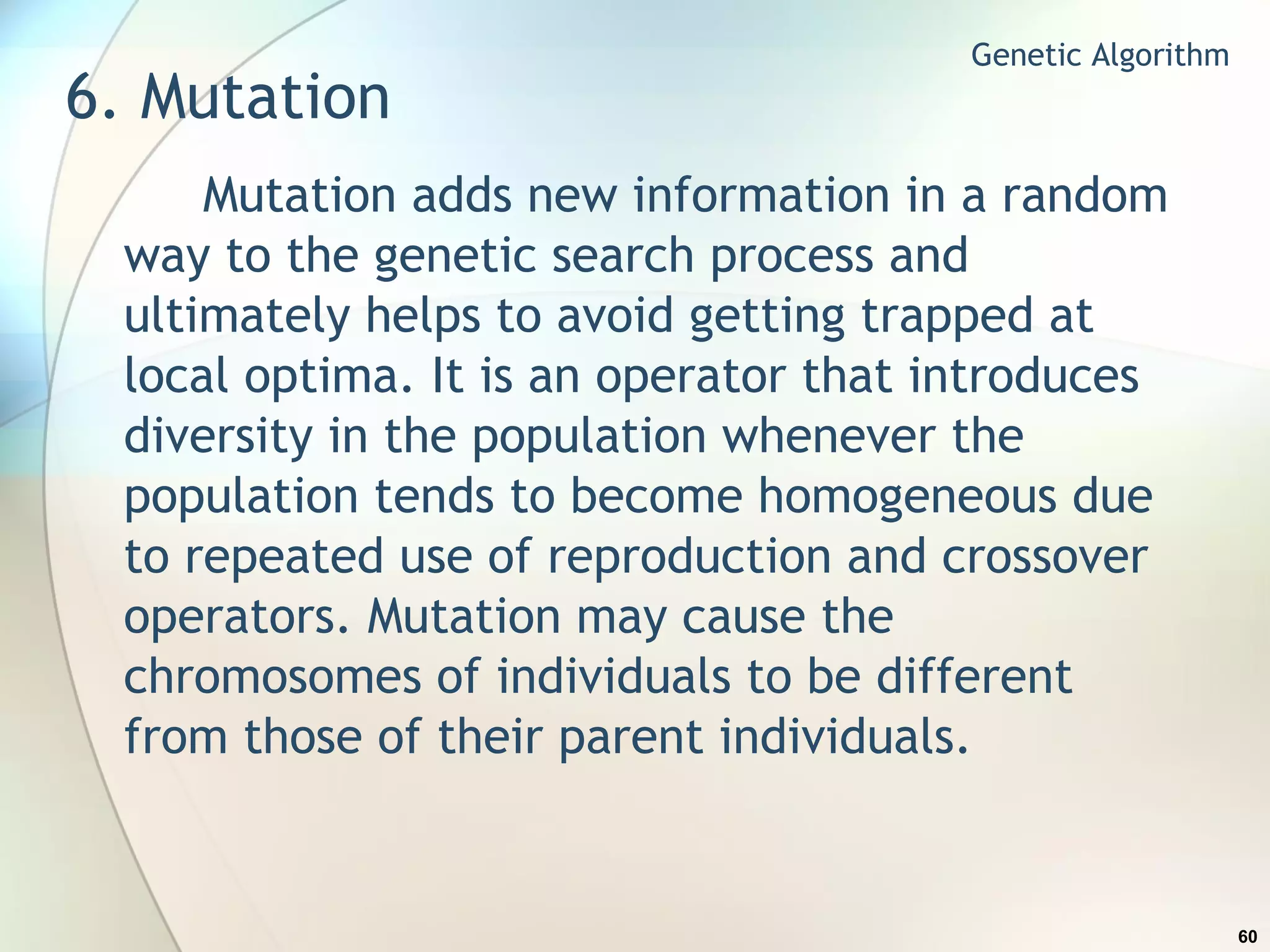 Genetic Algorithm

6. Mutation

Mutation adds new information in a random way to the genetic search process and ultimately helps to avoid getting trapped at local optima. It is an operator that introduces diversity in the population whenever the population tends to become homogeneous due to repeated use of reproduction and crossover operators. Mutation may cause the chromosomes of individuals to be different from those of their parent individuals.

60